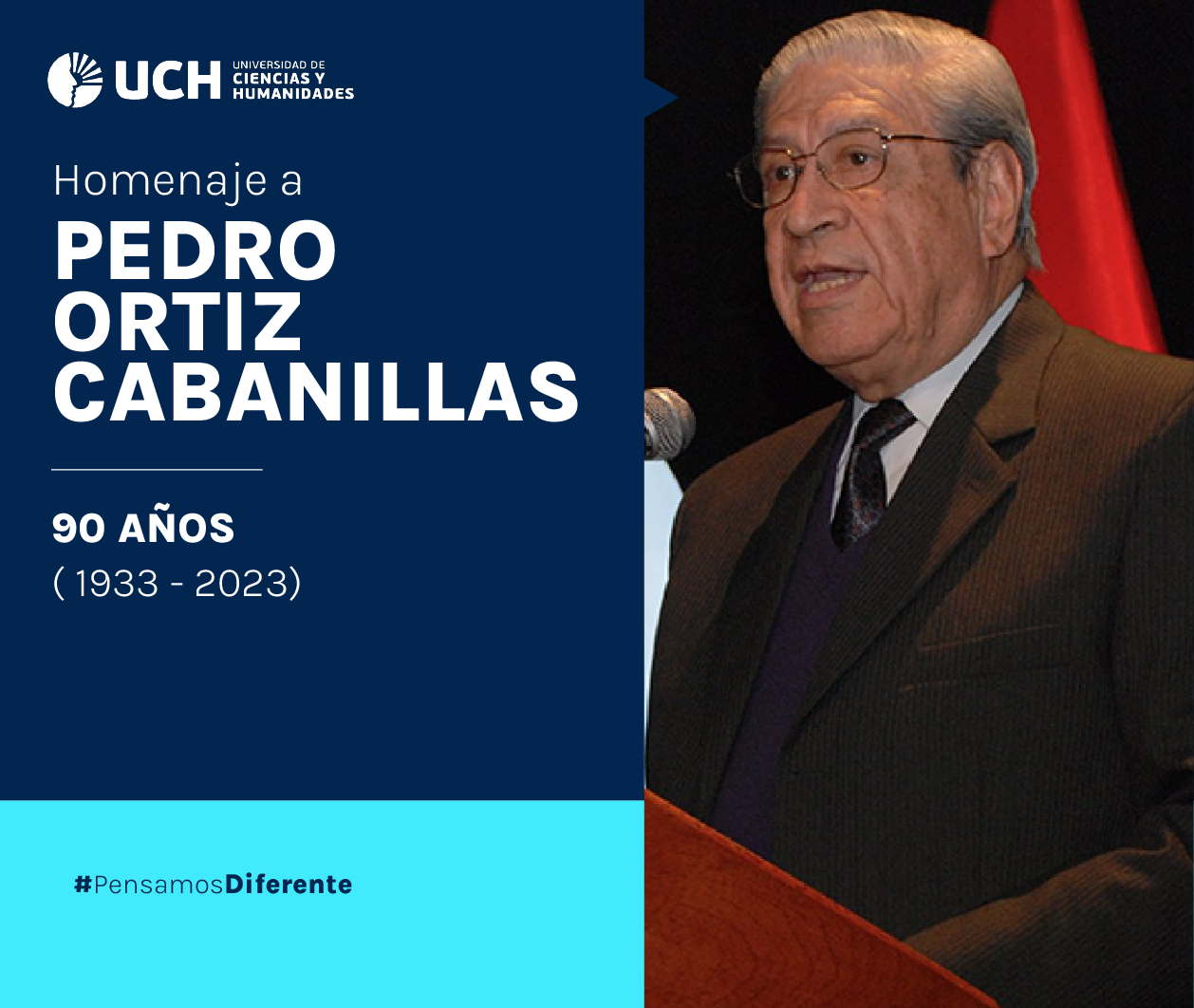 UCH UNIVERSIDAD DE CIENCIAS Y HUMANIDADES

Homenaje a
PEDRO ORTIZ CABANILLAS

90 AÑOS
( 1933 - 2023)

#PensamosDiferente